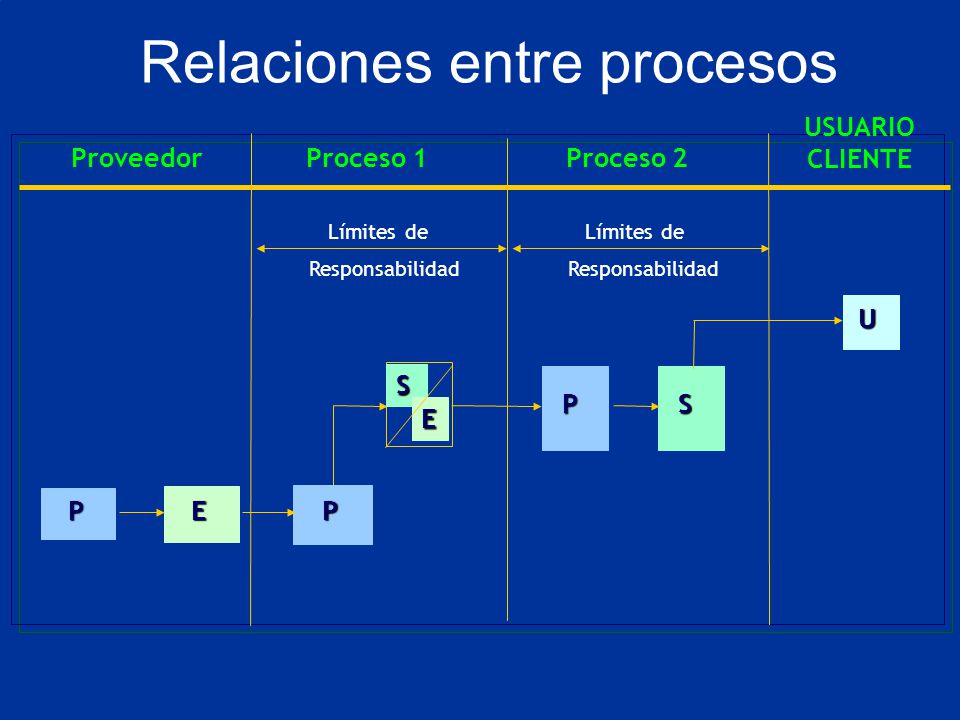 Relaciones entre procesos

Proveedor

Proceso 1

Proceso 2

USUARIO CLIENTE

Límites de Responsabilidad

Límites de Responsabilidad

U

S

E

P

S

P

E

P